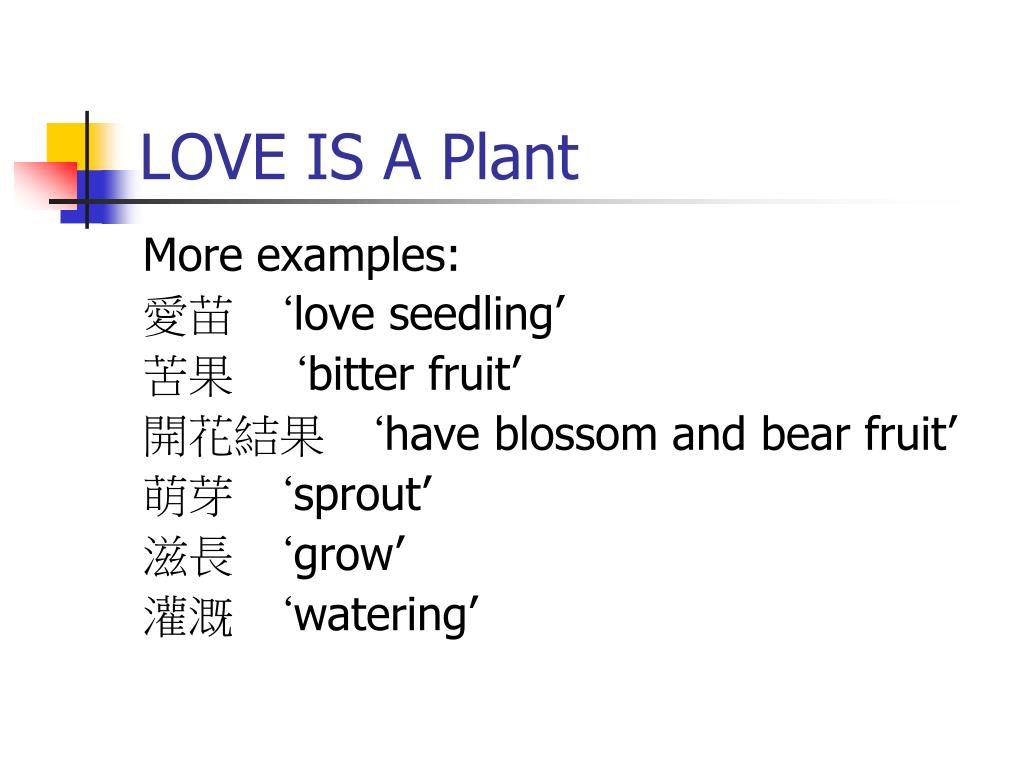 LOVE IS A Plant

More examples:
愛苗 ‘love seedling’
苦果 ‘bitter fruit’
開花結果 ‘have blossom and bear fruit’
萌芽 ‘sprout’
滋長 ‘grow’
灌溉 ‘watering’